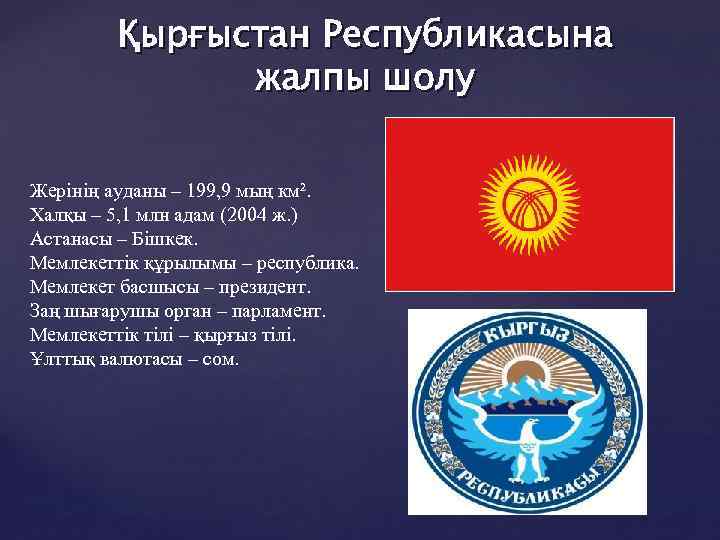 Қырғыстан Республикасына жалпы шолу

Жерінің ауданы – 199,9 мың км².
Халқы – 5,1 млн адам (2004 ж.)
Астанасы – Бішкек.
Мемлекеттік құрылымы – республика.
Мемлекет басшысы – президент.
Заң шығарушы орган – парламент.
Мемлекеттік тілі – қырғыз тілі.
Ұлттық валютасы – сом.

КЫРГЫЗ
РЕСПУБЛИКАСЫ